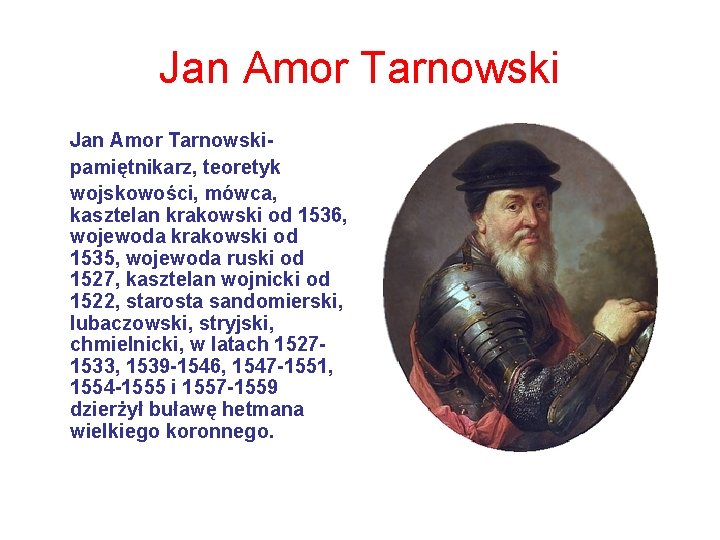 Jan Amor Tarnowski

Jan Amor Tarnowski- pamiętnikarz, teoretyk wojskowości, mówca, kasztelan krakowski od 1536, wojewoda krakowski od 1535, wojewoda ruski od 1527, kasztelan wojnicki od 1522, starosta sandomierski, lubaczowski, stryjski, chmielnicki, w latach 1527-1533, 1539-1546, 1547-1551, 1554-1555 i 1557-1559 dzierżył buławę hetmana wielkiego koronnego.